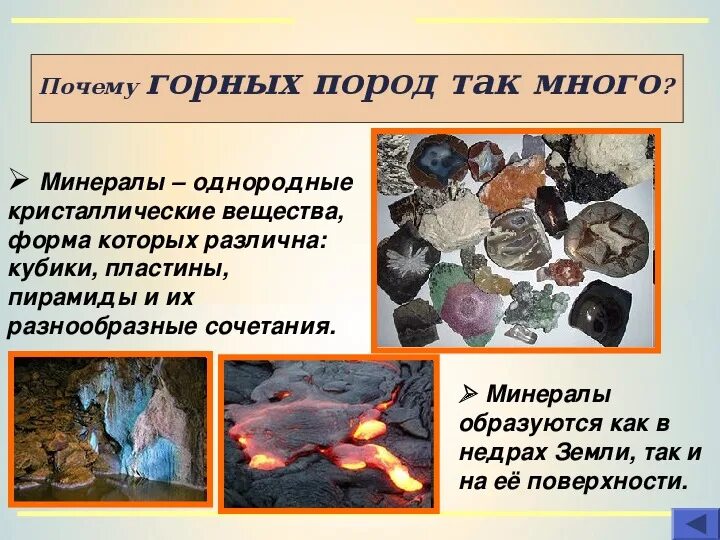 Почему горных пород так много?

➢ Минералы – однородные кристаллические вещества, форма которых различна: кубики, пластины, пирамиды и их разнообразные сочетания.

➢ Минералы образуются как в недрах Земли, так и на её поверхности.